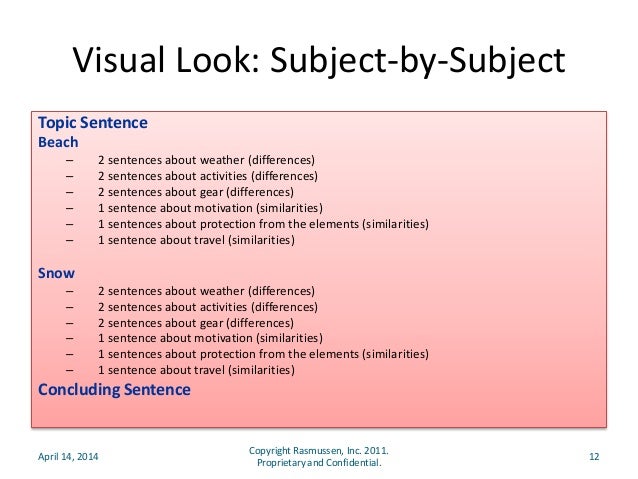 Visual Look: Subject-by-Subject

Topic Sentence
Beach
– 2 sentences about weather (differences)
– 2 sentences about activities (differences)
– 2 sentences about gear (differences)
– 1 sentence about motivation (similarities)
– 1 sentences about protection from the elements (similarities)
– 1 sentence about travel (similarities)

Snow
– 2 sentences about weather (differences)
– 2 sentences about activities (differences)
– 2 sentences about gear (differences)
– 1 sentence about motivation (similarities)
– 1 sentences about protection from the elements (similarities)
– 1 sentence about travel (similarities)
Concluding Sentence

April 14, 2014

Copyright Rasmussen, Inc. 2011. Proprietary and Confidential.

12